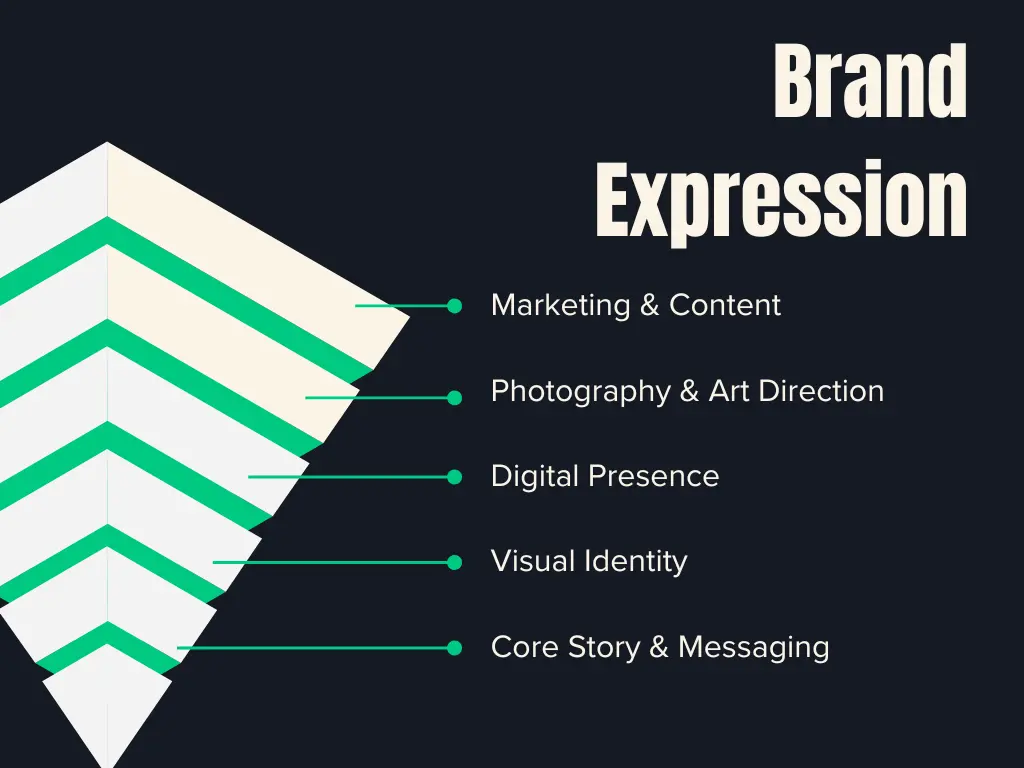 Brand Expression

Marketing & Content

Photography & Art Direction

Digital Presence

Visual Identity

Core Story & Messaging